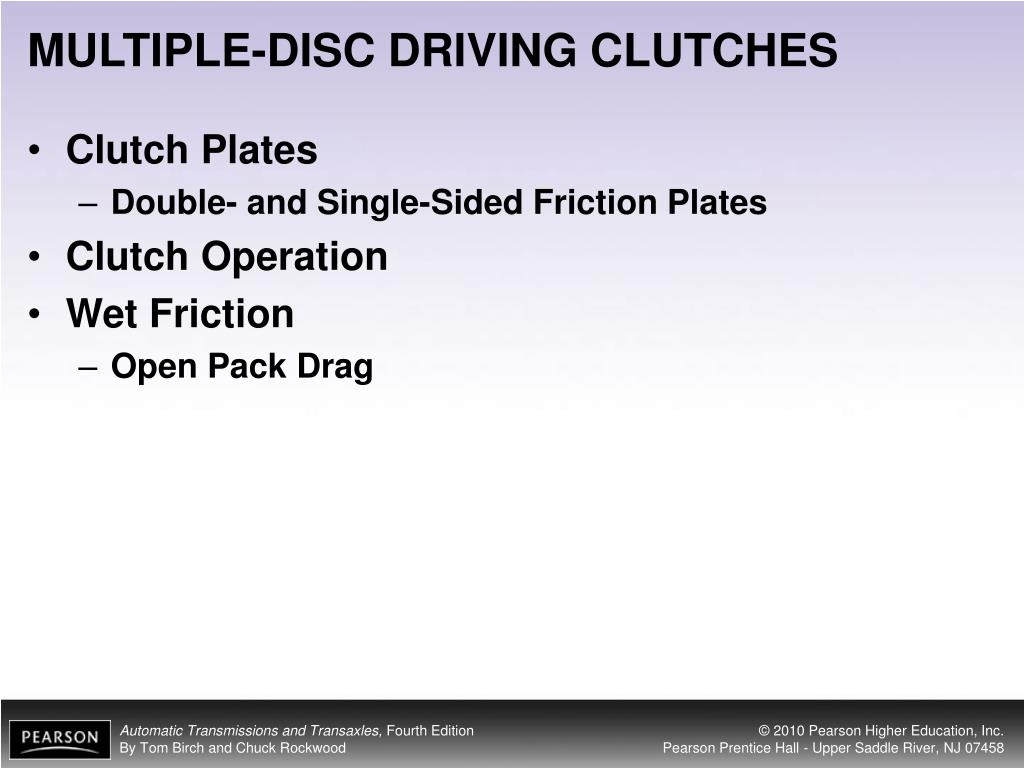 MULTIPLE-DISC DRIVING CLUTCHES

• Clutch Plates
– Double- and Single-Sided Friction Plates
• Clutch Operation
• Wet Friction
– Open Pack Drag

PEARSON

Automatic Transmissions and Transaxles, Fourth Edition
By Tom Birch and Chuck Rockwood

© 2010 Pearson Higher Education, Inc.
Pearson Prentice Hall - Upper Saddle River, NJ 07458